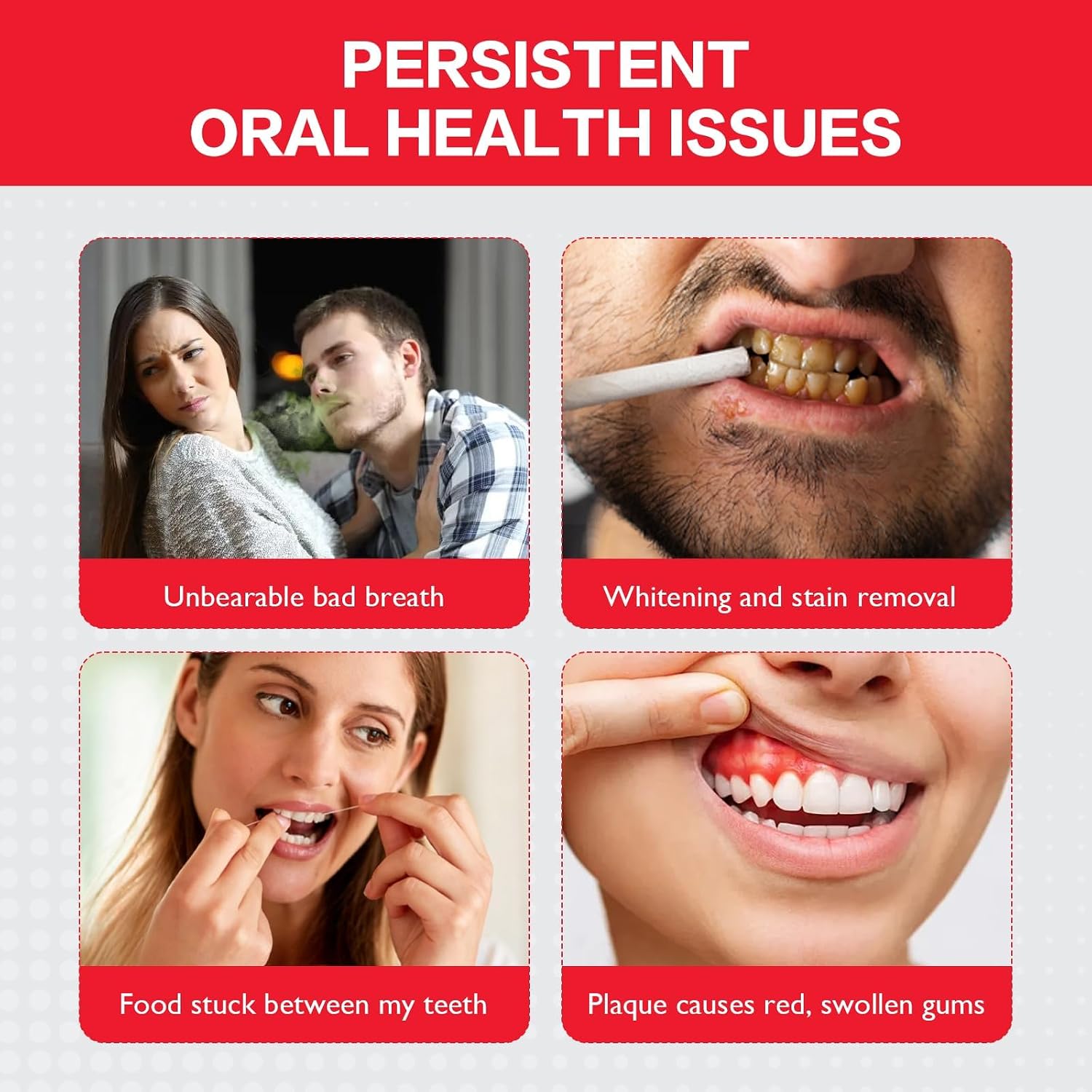 PERSISTENT ORAL HEALTH ISSUES

Unbearable bad breath

Whitening and stain removal

Food stuck between my teeth

Plaque causes red, swollen gums